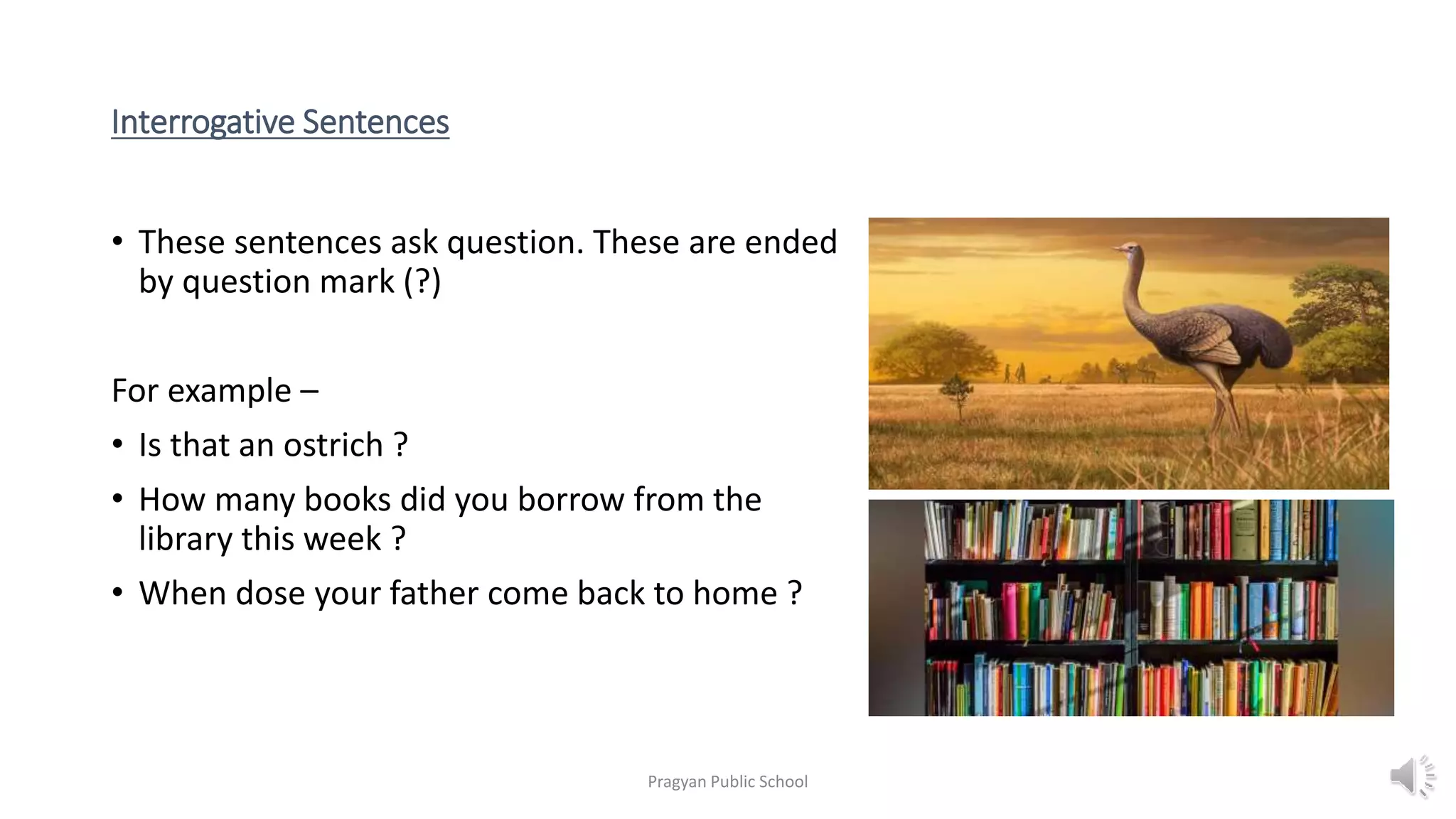 Interrogative Sentences

• These sentences ask question. These are ended by question mark (?)

For example –

• Is that an ostrich ?

• How many books did you borrow from the library this week ?

• When dose your father come back to home ?

Pragyan Public School